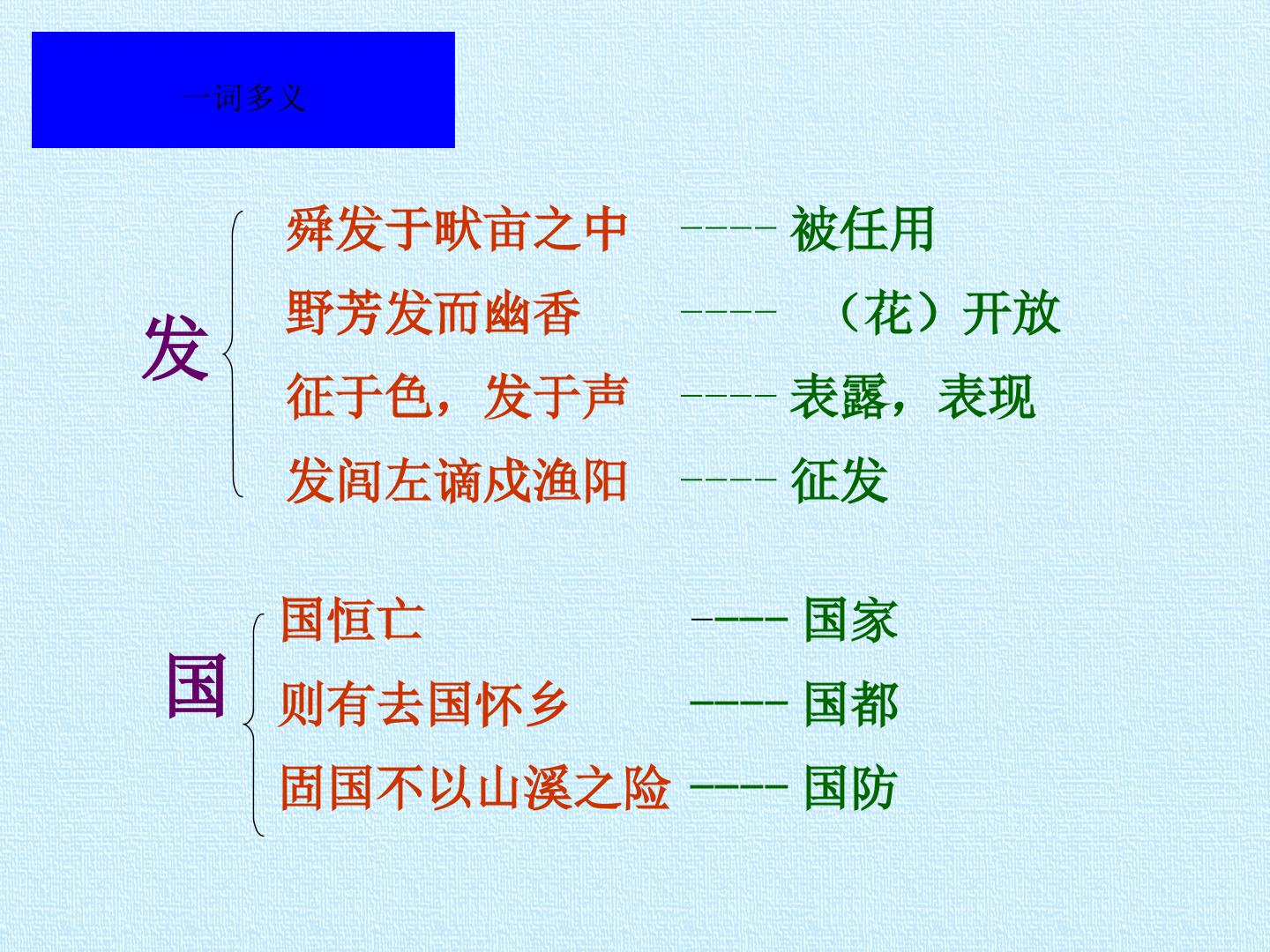 一词多义

发

舜发于畎亩之中 ---- 被任用

野芳发而幽香 ---- （花）开放

征于色，发于声 ---- 表露，表现

发闾左谪戍渔阳 ---- 征发

国

国恒亡 ---- 国家

则有去国怀乡 ---- 国都

固国不以山溪之险 ---- 国防